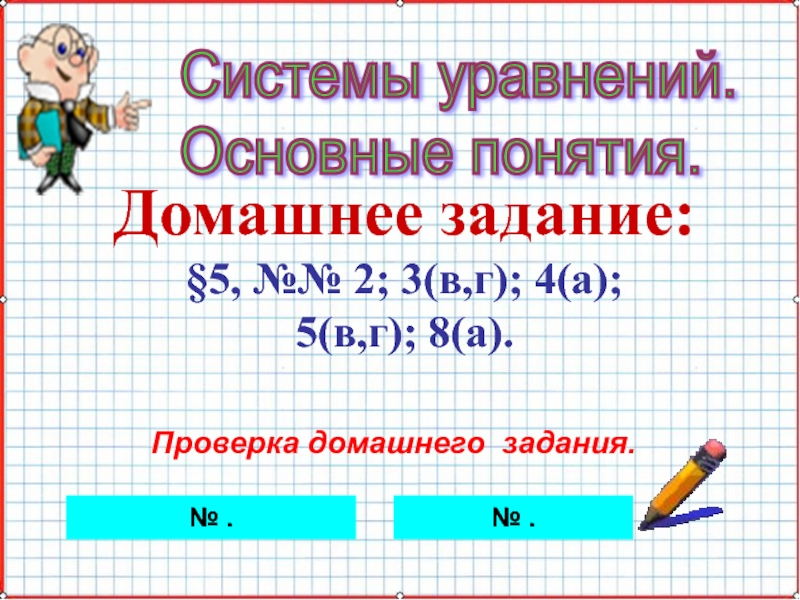 Системы уравнений.
Основные понятия.

Домашнее задание:

§5, №№ 2; 3(в,г); 4(а); 5(в,г); 8(а).

Проверка домашнего задания.

№ .

№ .